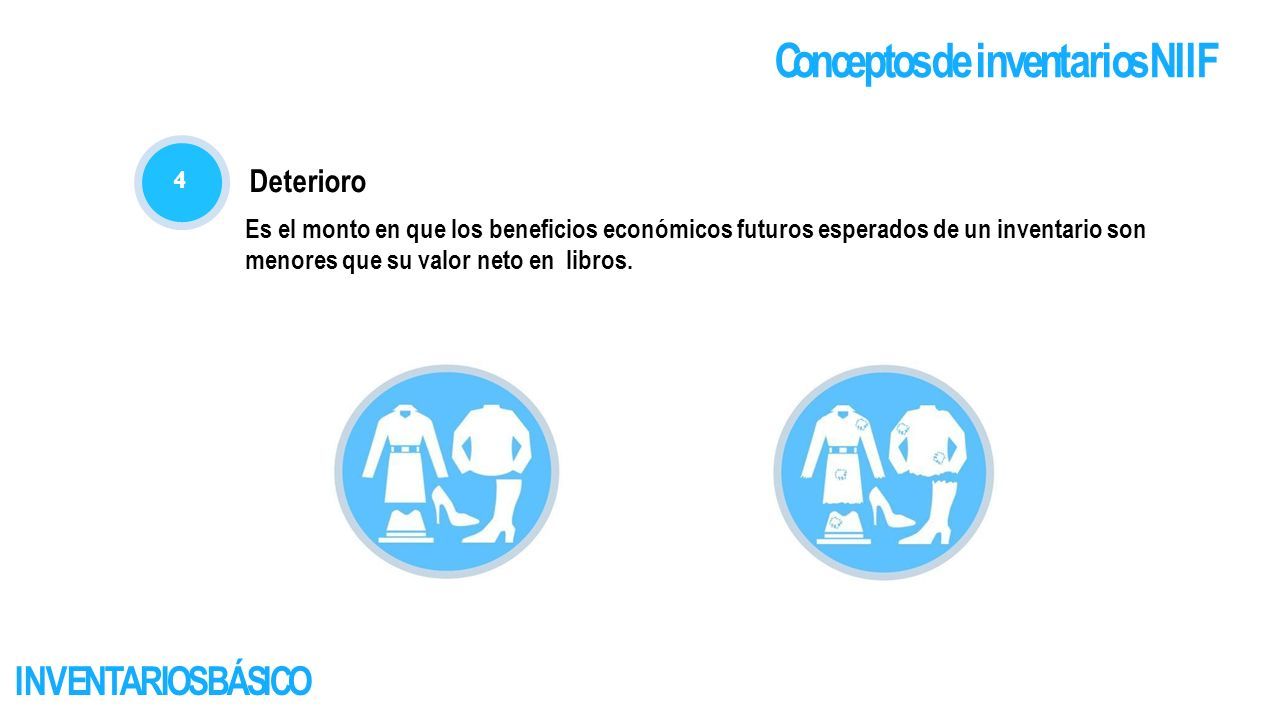 Conceptos de inventarios NIIF

4

Deterioro

Es el monto en que los beneficios económicos futuros esperados de un inventario son menores que su valor neto en libros.

INVENTARIOS BÁSICO